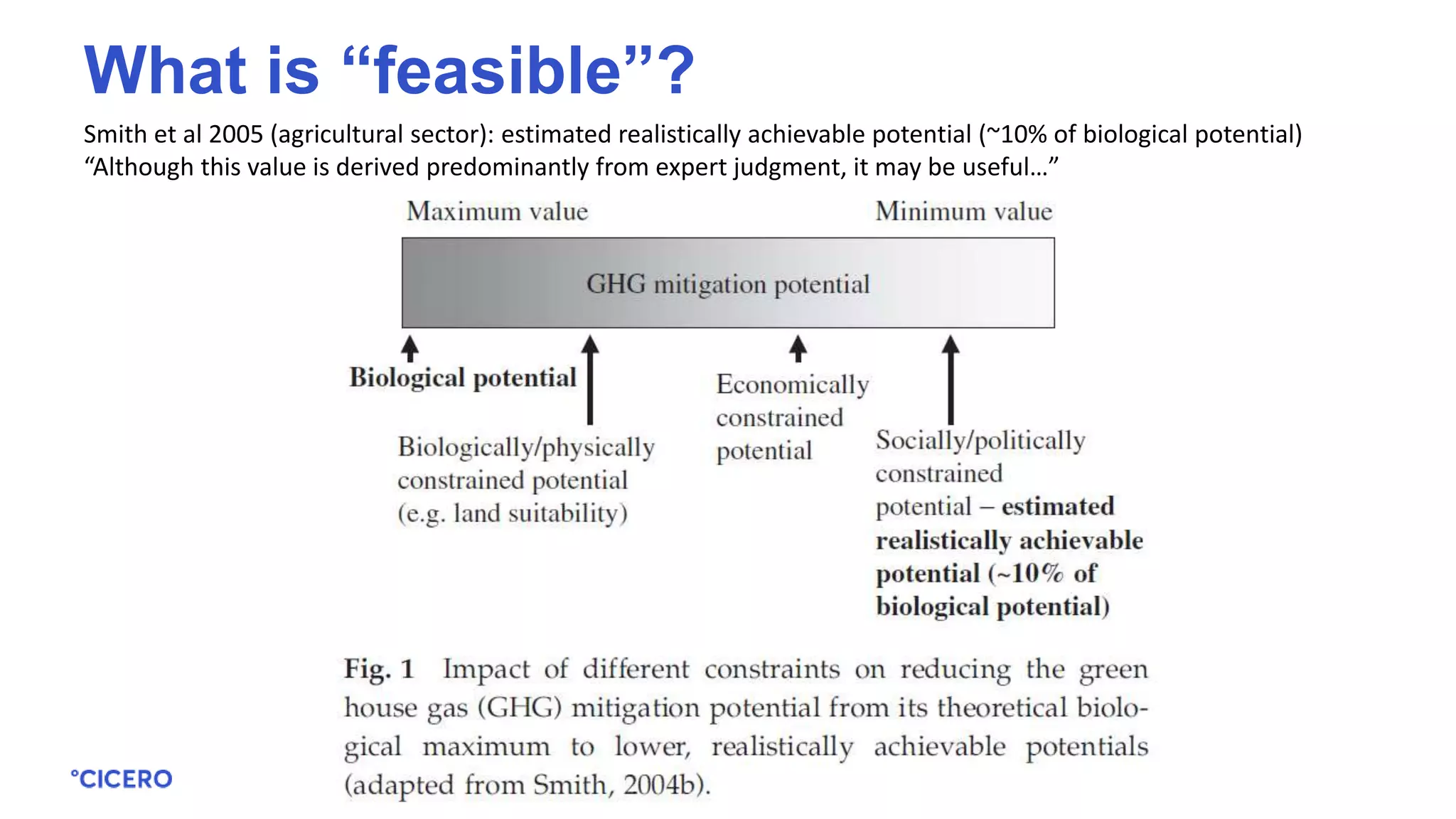 What is “feasible”?

Smith et al 2005 (agricultural sector): estimated realistically achievable potential (~10% of biological potential)
“Although this value is derived predominantly from expert judgment, it may be useful…”

Maximum value

Minimum value

GHG mitigation potential

Biological potential

Biologically/physically constrained potential (e.g. land suitability)

Economically constrained potential

Socially/politically constrained potential – estimated realistically achievable potential (~10% of biological potential)

Fig. 1 Impact of different constraints on reducing the green house gas (GHG) mitigation potential from its theoretical biological maximum to lower, realistically achievable potentials (adapted from Smith, 2004b).

°CICERO